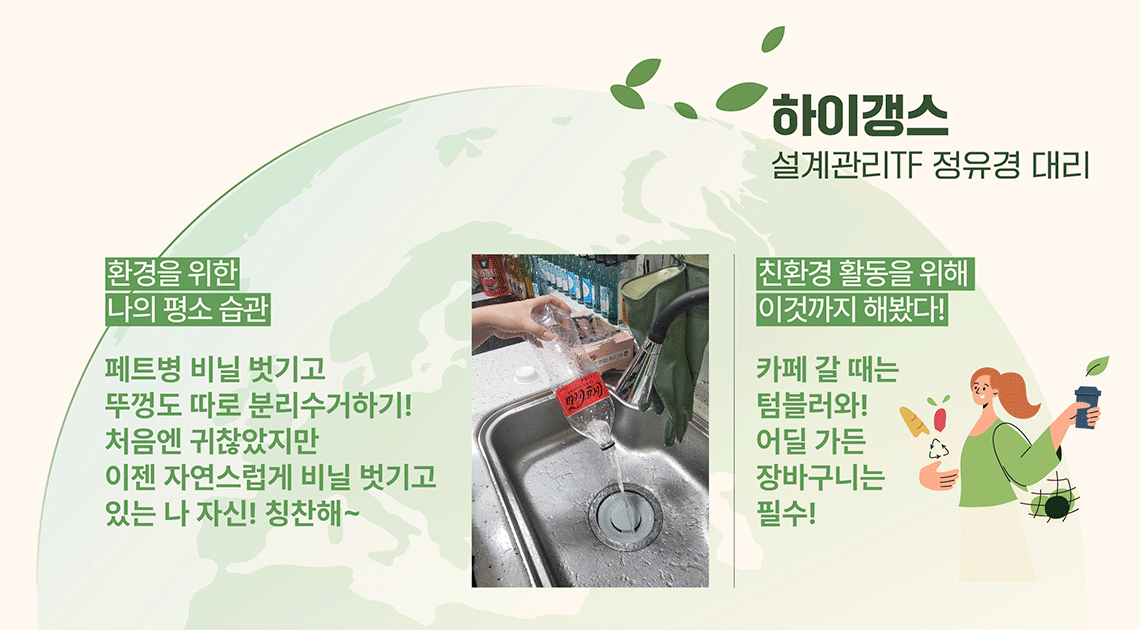 하이갱스
설계관리TF 정유경 대리

환경을 위한
나의 평소 습관

페트병 비닐 벗기고
뚜껑도 따로 분리수거하기!
처음엔 귀찮았지만
이젠 자연스럽게 비닐 벗기고
있는 나 자신! 칭찬해~

친환경 활동을 위해
이것까지 해봤다!

카페 갈 때는
텀블러와!
어딜 가든
장바구니는
필수!